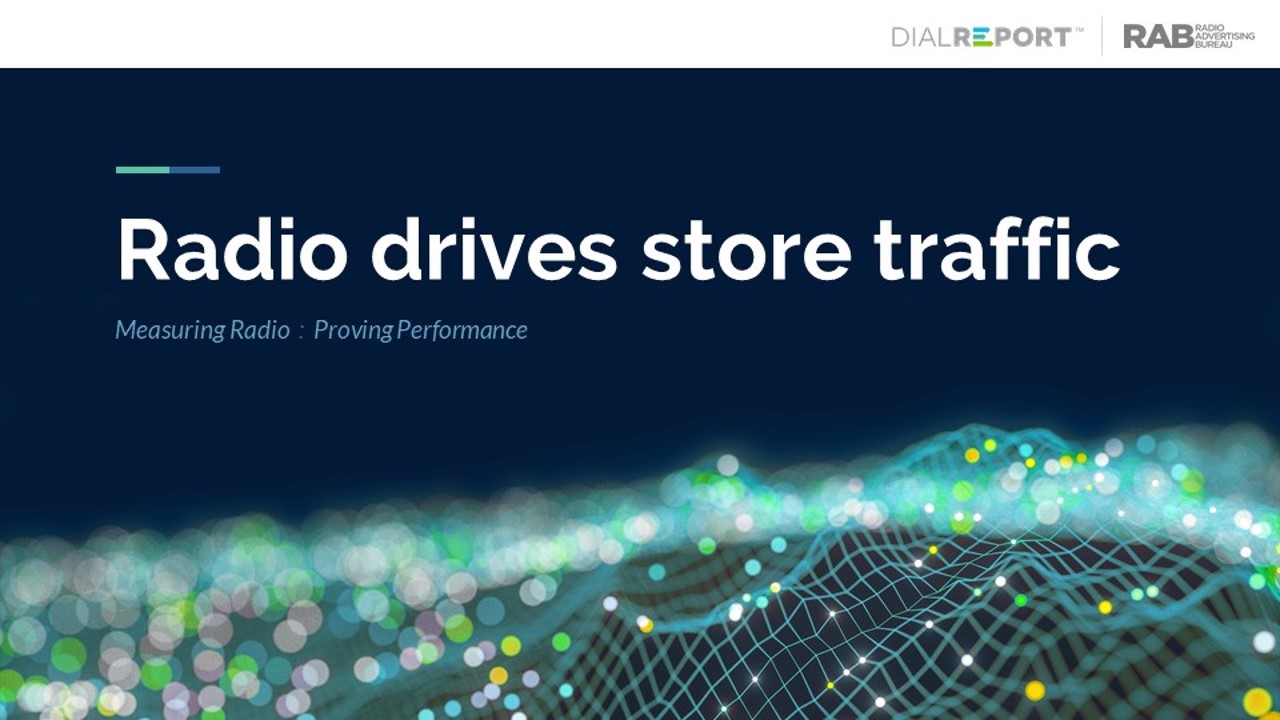 DIALREPORT™ RAB RADIO ADVERTISING BUREAU

Radio drives store traffic

Measuring Radio : Proving Performance